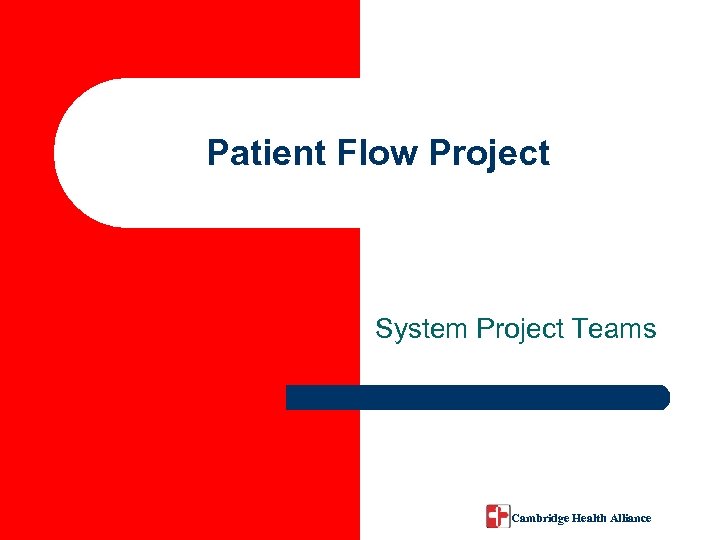 Patient Flow Project

System Project Teams

Cambridge Health Alliance